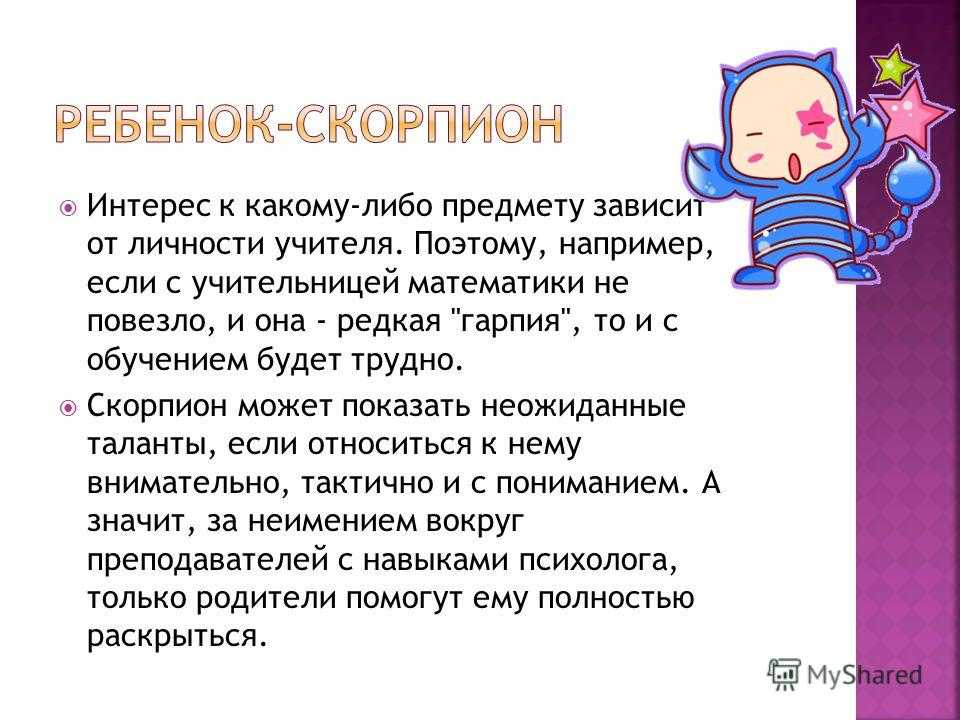 РЕБЕНОК-СКОРПИОН

Интерес к какому-либо предмету зависит от личности учителя. Поэтому, например, если с учительницей математики не повезло, и она - редкая "гарпия", то и с обучением будет трудно.

Скорпион может показать неожиданные таланты, если относиться к нему внимательно, тактично и с пониманием. А значит, за неимением вокруг преподавателей с навыками психолога, только родители помогут ему полностью раскрыться.

MyShared